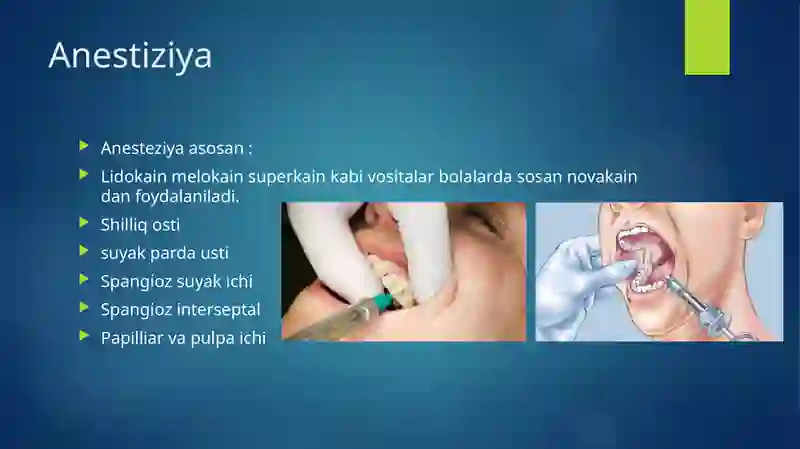 Anestiziya

Anesteziya asosan :

Lidokain melokain superkain kabi vositalar bolalarda sosan novakain dan foydalaniladi.

Shilliq osti

suyak parda usti

Spangioz suyak ichi

Spangioz interseptal

Papilliar va pulpa ichi